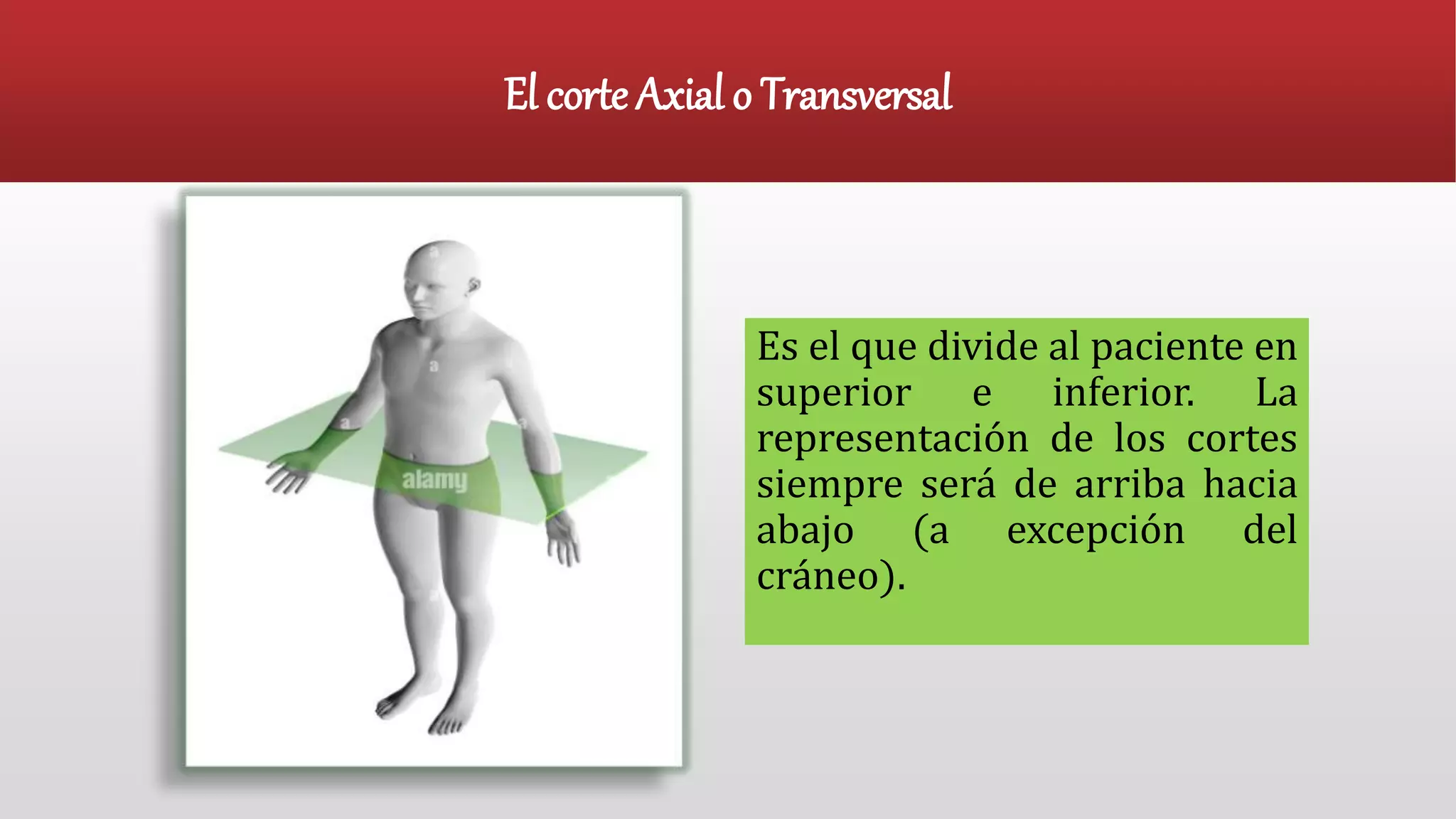 El corte Axial o Transversal

alamy

Es el que divide al paciente en superior e inferior. La representación de los cortes siempre será de arriba hacia abajo (a excepción del cráneo).